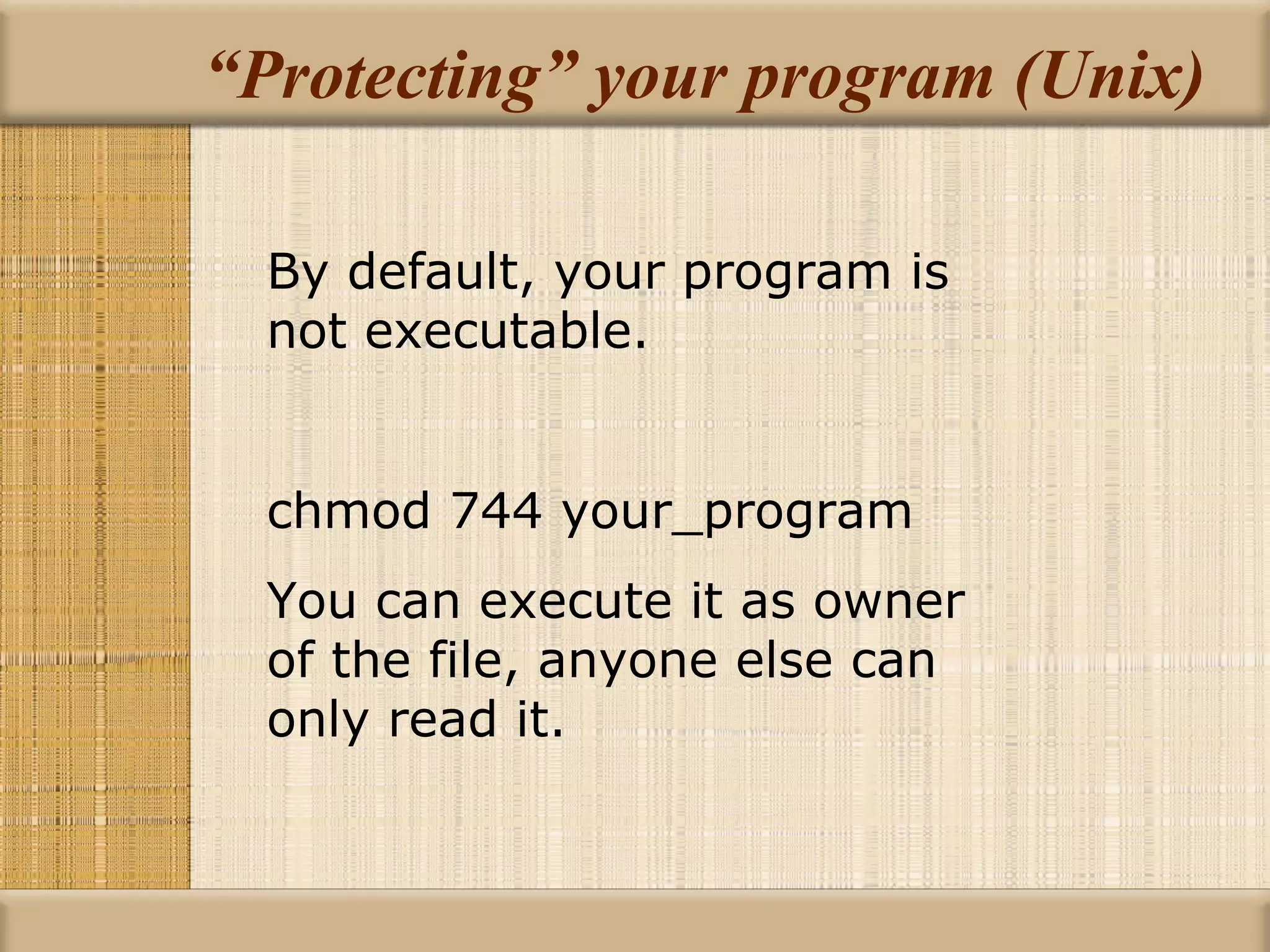 “Protecting” your program (Unix)

By default, your program is not executable.

chmod 744 your_program

You can execute it as owner of the file, anyone else can only read it.